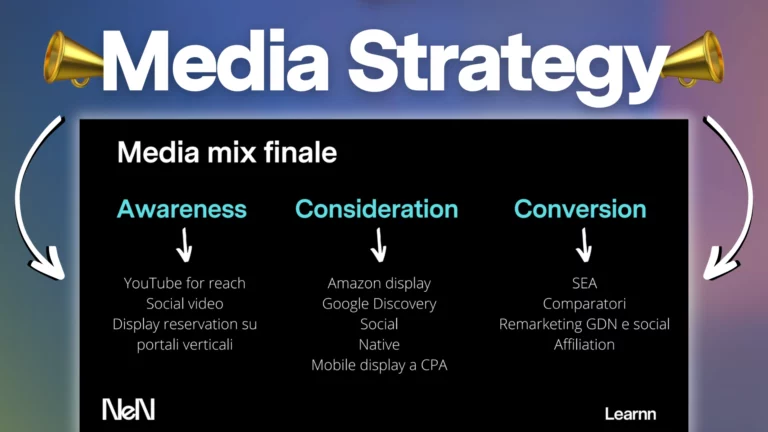 Media Strategy

Media mix finale

Awareness
YouTube for reach
Social video
Display reservation su portali verticali

Consideration
Amazon display
Google Discovery
Social
Native
Mobile display a CPA

Conversion
SEA
Comparatori
Remarketing GDN e social
Affiliation

NeN

Learnn